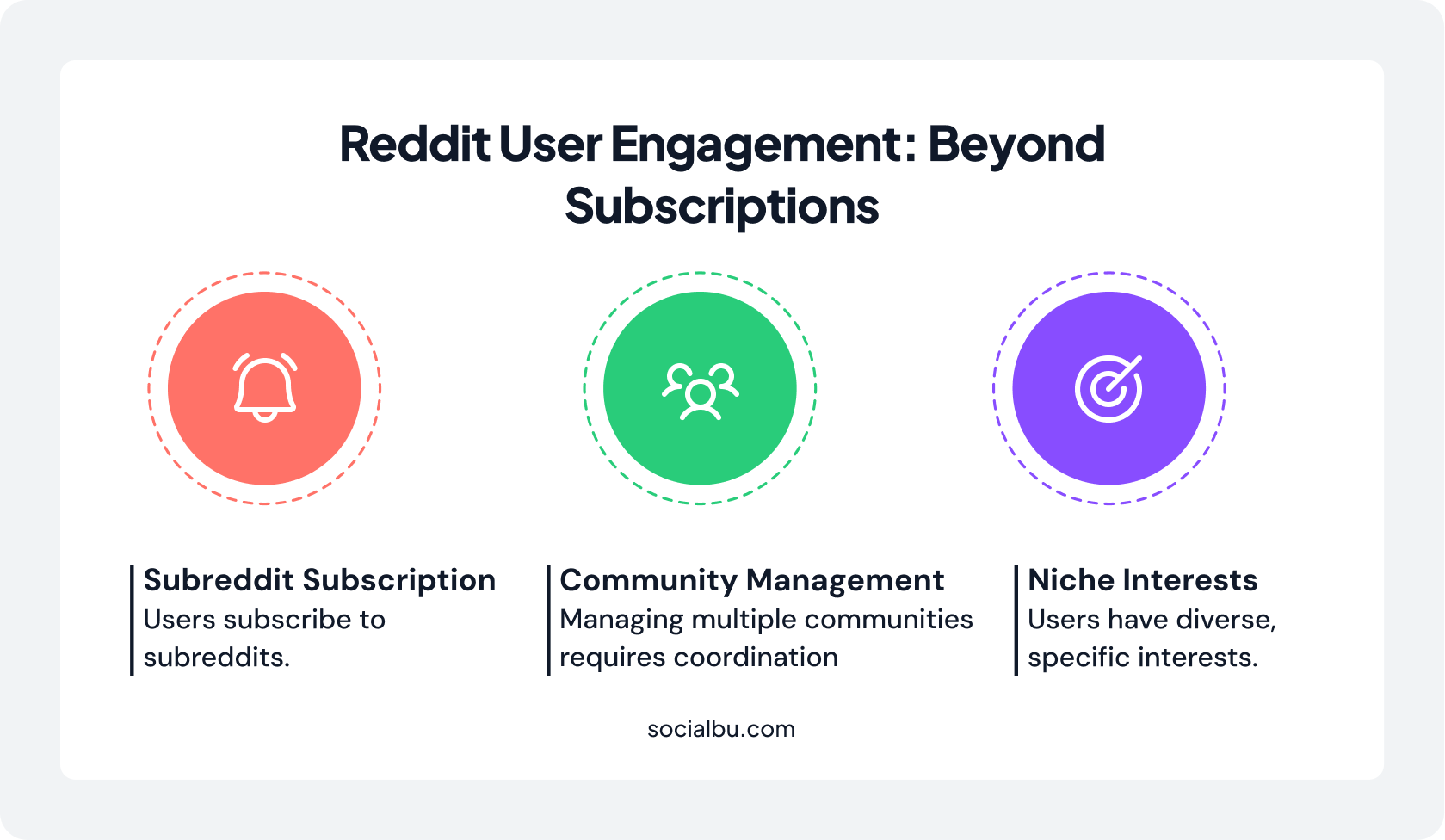 Reddit User Engagement: Beyond Subscriptions

Subreddit Subscription
Users subscribe to subreddits.

Community Management
Managing multiple communities requires coordination

Niche Interests
Users have diverse, specific interests.

socialbu.com